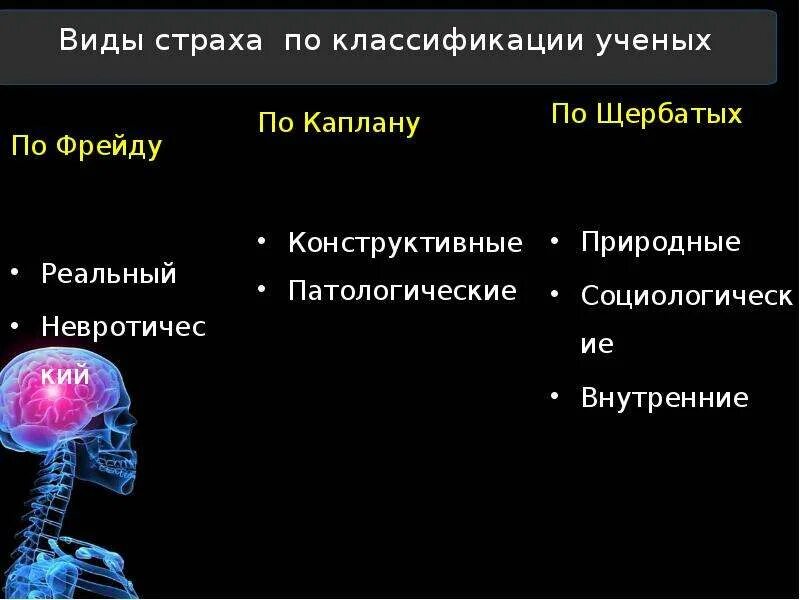 Виды страха по классификации ученых

По Фрейду

• Реальный
• Невротический

По Каплану

• Конструктивные
• Патологические

По Щербатых

• Природные
• Социологические
• Внутренние